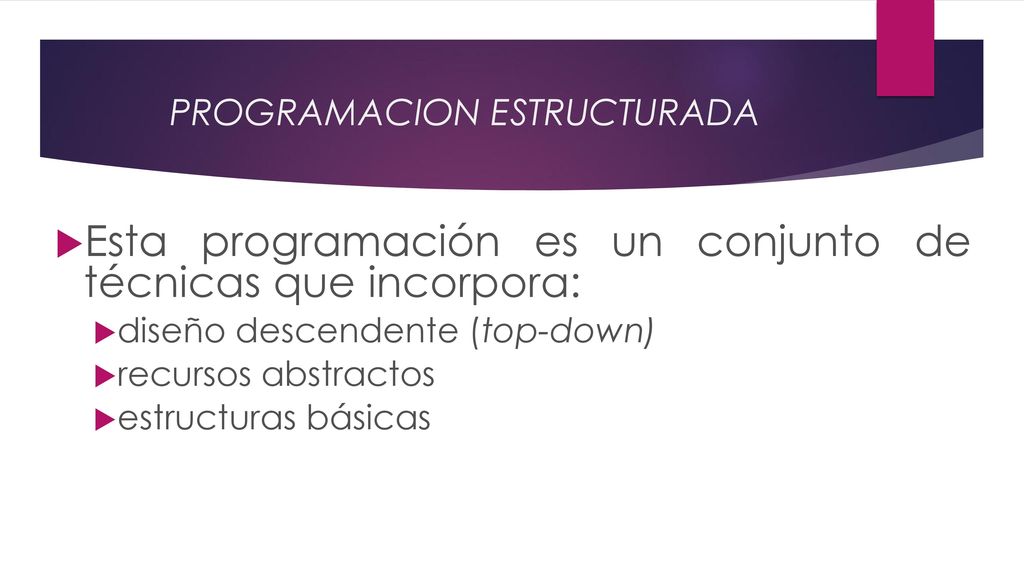 PROGRAMACION ESTRUCTURADA

Esta programación es un conjunto de técnicas que incorpora:

diseño descendente (top-down)

recursos abstractos

estructuras básicas